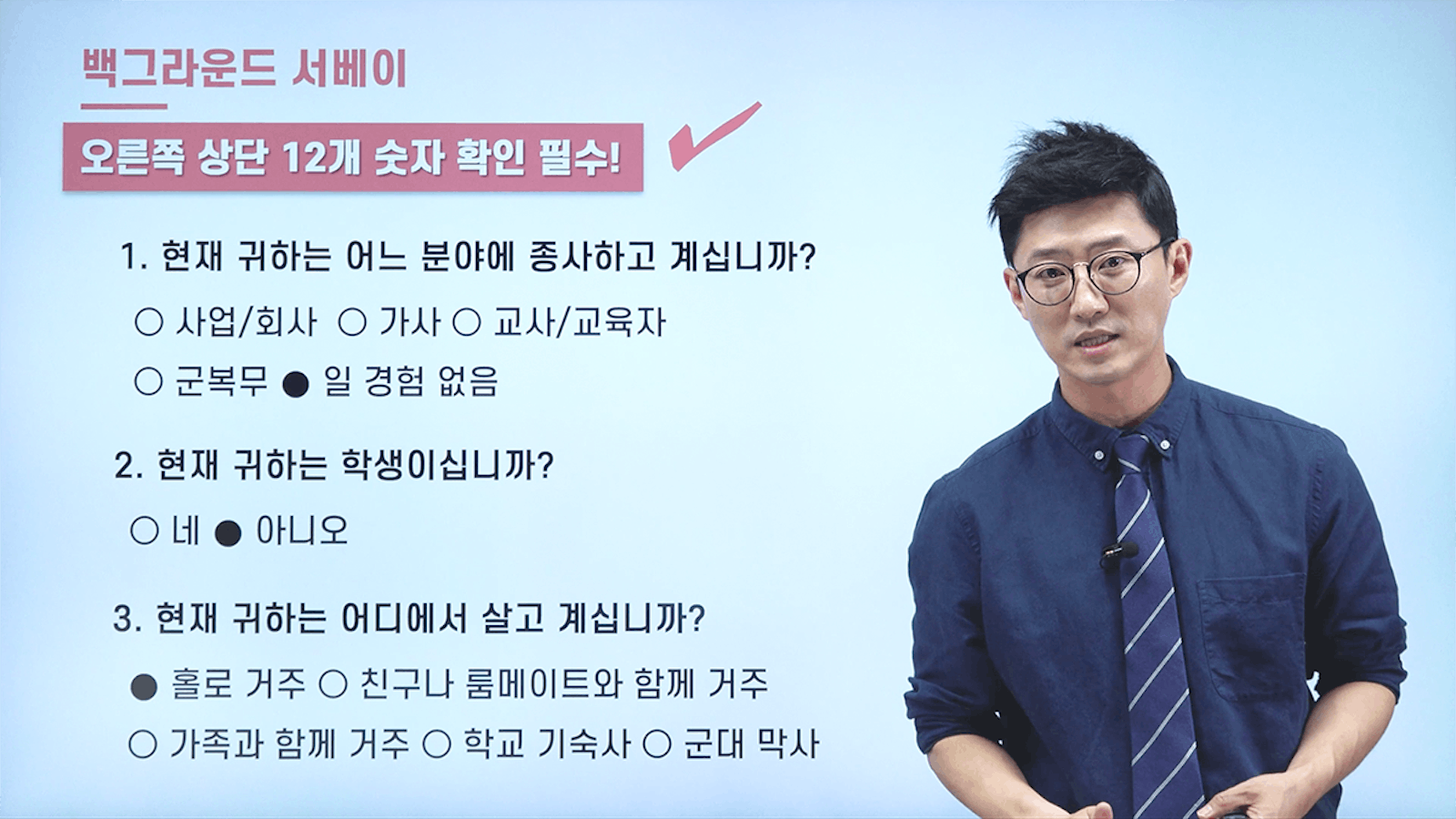 백그라운드 서베이

오른쪽 상단 12개 숫자 확인 필수!

1. 현재 귀하는 어느 분야에 종사하고 계십니까?

○ 사업/회사 ○ 가사 ○ 교사/교육자

○ 군복무 ● 일 경험 없음

2. 현재 귀하는 학생이십니까?

○ 네 ● 아니오

3. 현재 귀하는 어디에서 살고 계십니까?

● 홀로 거주 ○ 친구나 룸메이트와 함께 거주

○ 가족과 함께 거주 ○ 학교 기숙사 ○ 군대 막사